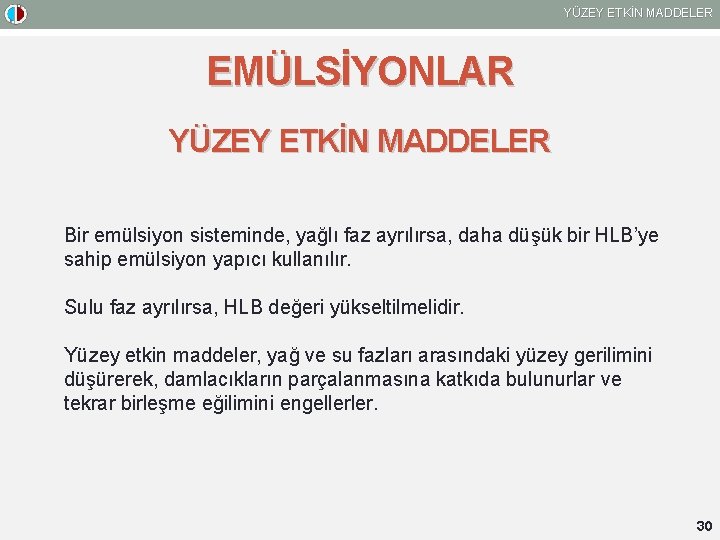 YÜZEY ETKİN MADDELER

EMÜLSİYONLAR

YÜZEY ETKİN MADDELER

Bir emülsiyon sisteminde, yağlı faz ayrılırsa, daha düşük bir HLB'ye sahip emülsiyon yapıcı kullanılır.

Sulu faz ayrılırsa, HLB değeri yükseltilmelidir.

Yüzey etkin maddeler, yağ ve su fazları arasındaki yüzey gerilimini düşürerek, damlacıkların parçalanmasına katkıda bulunurlar ve tekrar birleşme eğilimini engellerler.

30